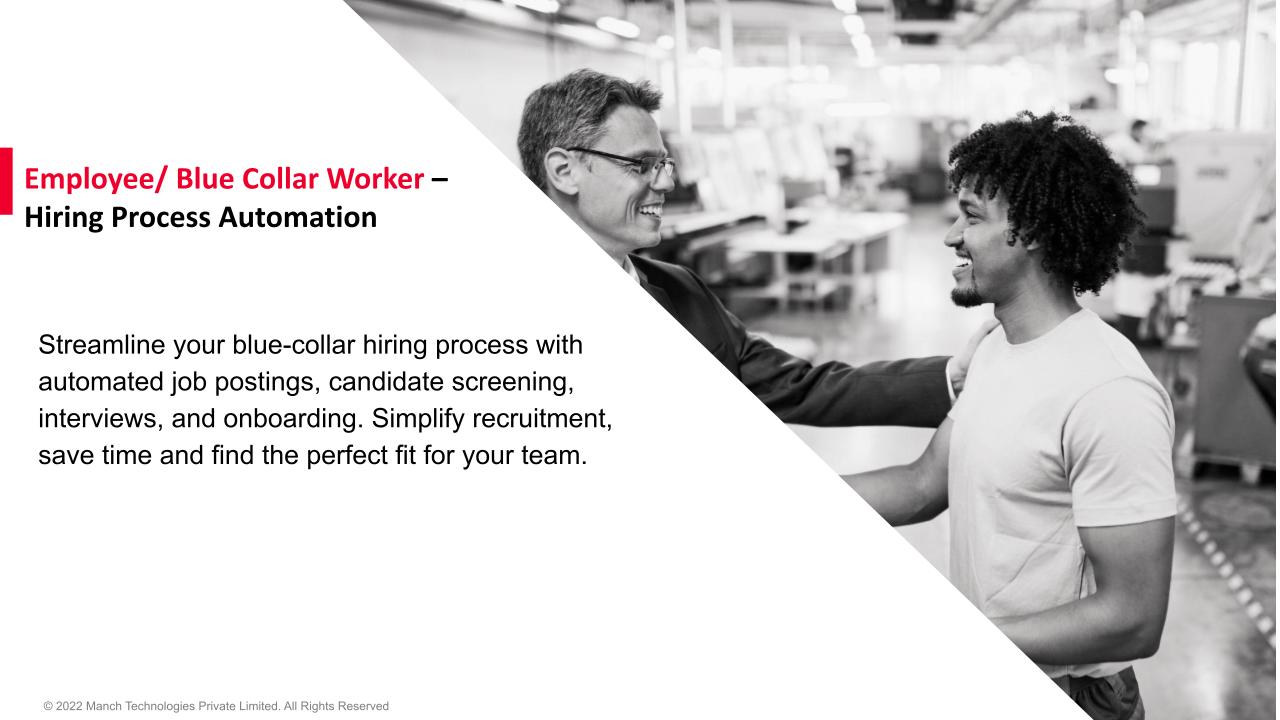 Employee/ Blue Collar Worker – Hiring Process Automation

Streamline your blue-collar hiring process with automated job postings, candidate screening, interviews, and onboarding. Simplify recruitment, save time and find the perfect fit for your team.

© 2022 Manch Technologies Private Limited. All Rights Reserved